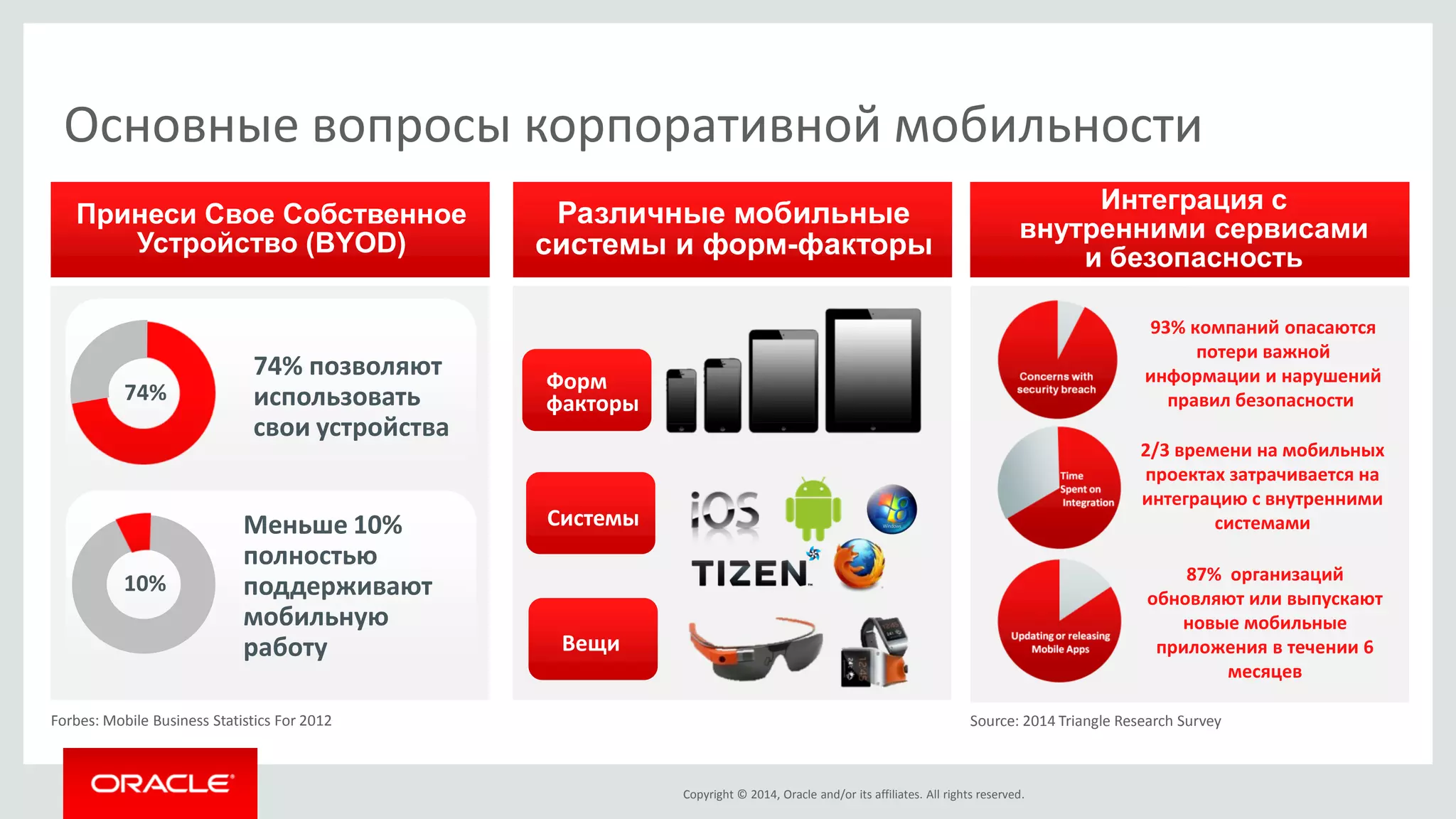 Основные вопросы корпоративной мобильности

Принеси Свое Собственное Устройство (BYOD)

74%

74% позволяют использовать свои устройства

10%

Меньше 10% полностью поддерживают мобильную работу

Forbes: Mobile Business Statistics For 2012

Различные мобильные системы и форм-факторы

Форм факторы

Системы

iOS

Windows

TIZEN

Вещи

Интеграция с внутренними сервисами и безопасность

Concerns with security breach

93% компаний опасаются потери важной информации и нарушений правил безопасности

Time Spent on Integration

2/3 времени на мобильных проектах затрачивается на интеграцию с внутренними системами

Updating or releasing Mobile Apps

87% организаций обновляют или выпускают новые мобильные приложения в течении 6 месяцев

Source: 2014 Triangle Research Survey

ORACLE

Copyright © 2014, Oracle and/or its affiliates. All rights reserved.